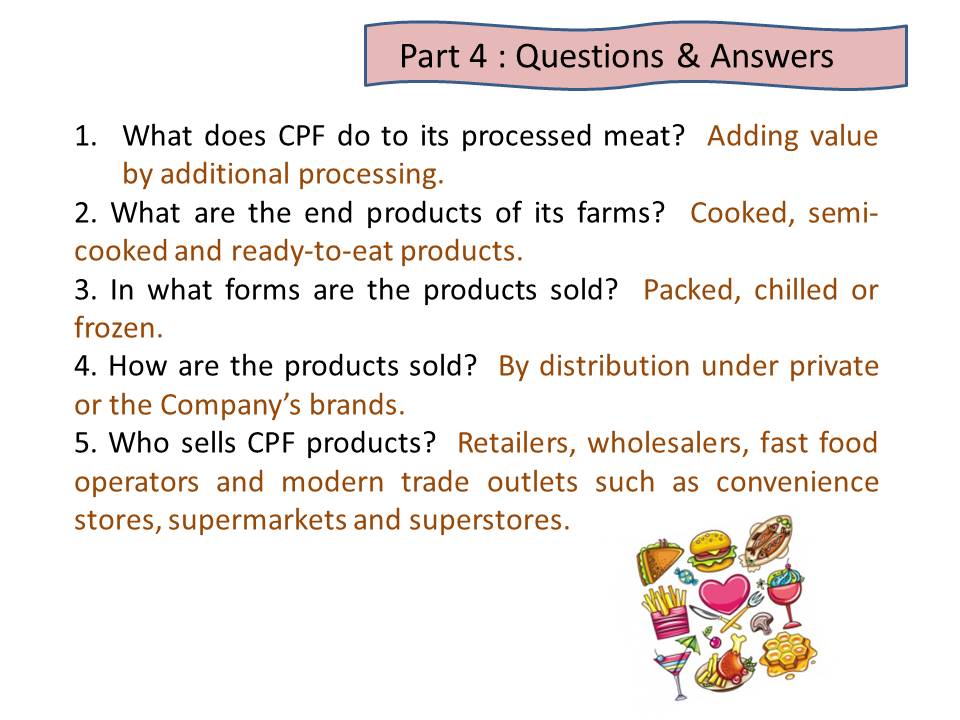 Part 4 : Questions & Answers

1. What does CPF do to its processed meat? Adding value by additional processing.
2. What are the end products of its farms? Cooked, semi-cooked and ready-to-eat products.
3. In what forms are the products sold? Packed, chilled or frozen.
4. How are the products sold? By distribution under private or the Company's brands.
5. Who sells CPF products? Retailers, wholesalers, fast food operators and modern trade outlets such as convenience stores, supermarkets and superstores.